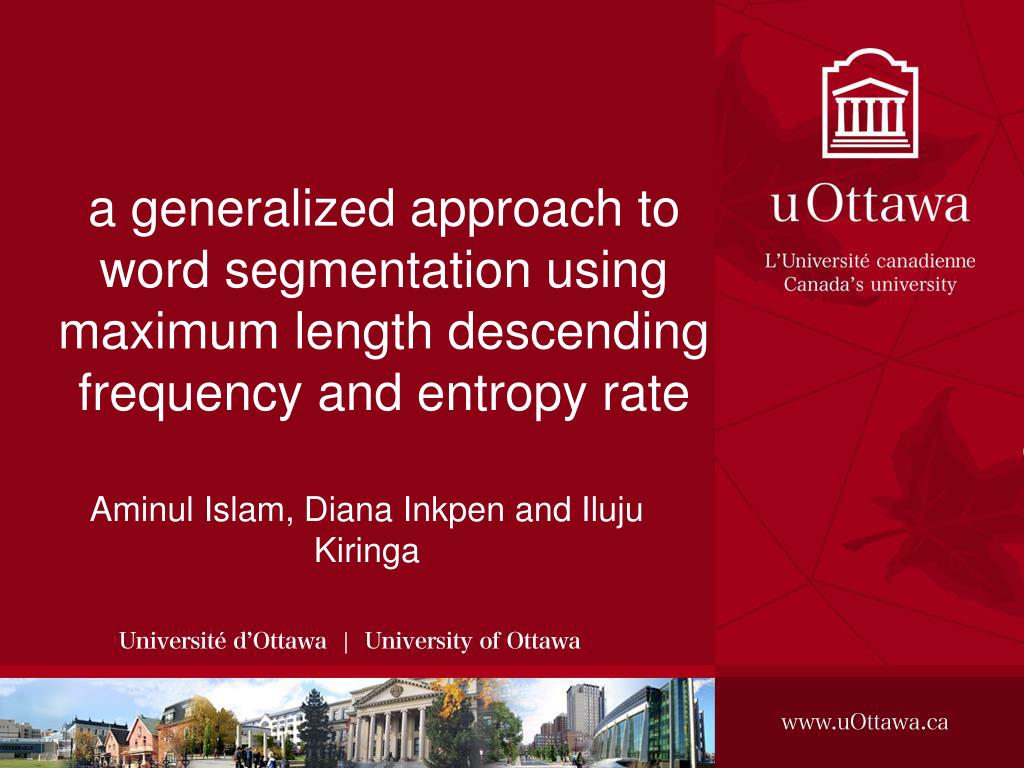 a generalized approach to word segmentation using maximum length descending frequency and entropy rate

Aminul Islam, Diana Inkpen and Iluju Kiringa

Université d'Ottawa | University of Ottawa

uOttawa

L'Université canadienne
Canada's university

www.uOttawa.ca